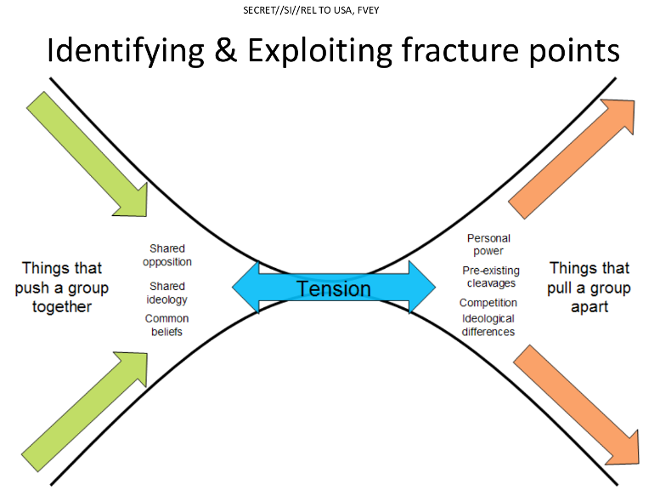 SECRET//SI//REL TO USA, FVEY

Identifying & Exploiting fracture points

Things that push a group together

Shared opposition

Shared ideology

Common beliefs

Tension

Personal power

Pre-existing cleavages

Competition

Ideological differences

Things that pull a group apart